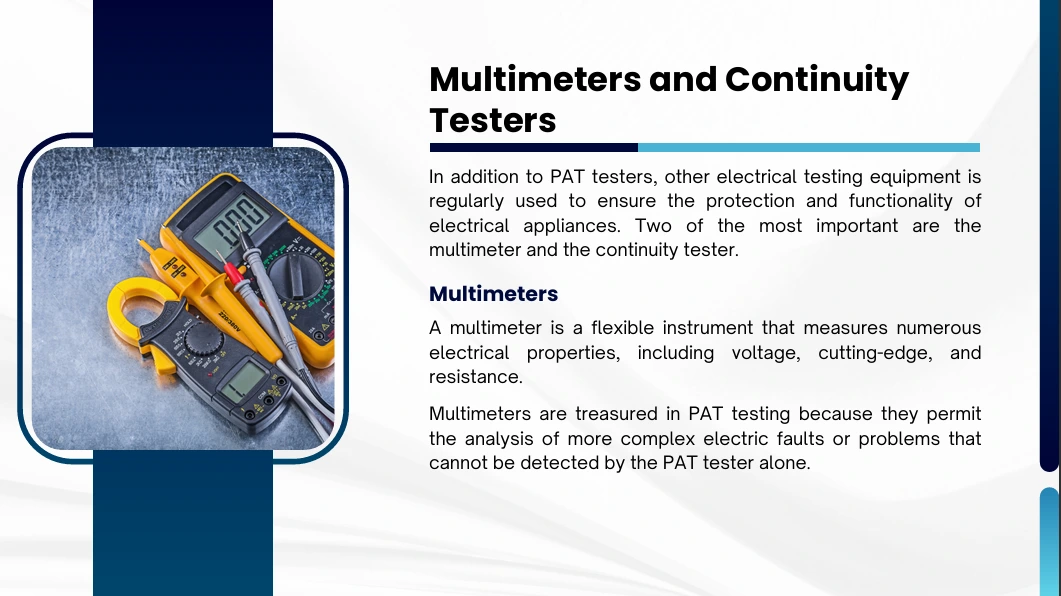 Multimeters and Continuity Testers

In addition to PAT testers, other electrical testing equipment is regularly used to ensure the protection and functionality of electrical appliances. Two of the most important are the multimeter and the continuity tester.

Multimeters

A multimeter is a flexible instrument that measures numerous electrical properties, including voltage, cutting-edge, and resistance.

Multimeters are treasured in PAT testing because they permit the analysis of more complex electric faults or problems that cannot be detected by the PAT tester alone.